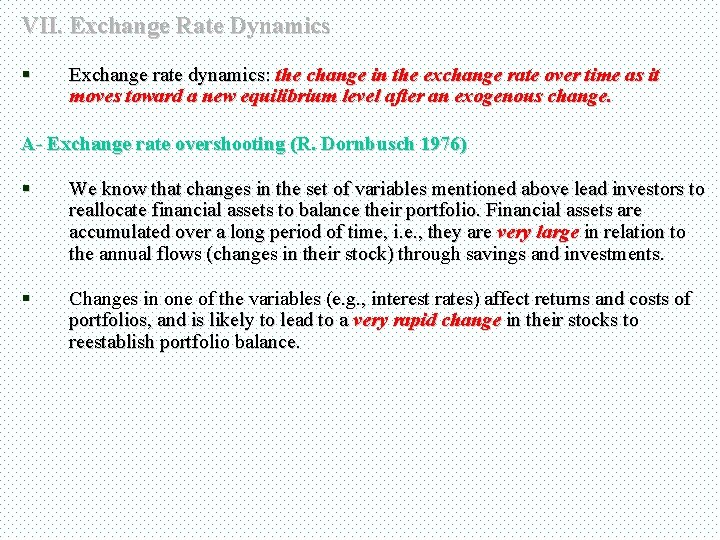 VII. Exchange Rate Dynamics

▪ Exchange rate dynamics: the change in the exchange rate over time as it moves toward a new equilibrium level after an exogenous change.

A- Exchange rate overshooting (R. Dornbusch 1976)

▪ We know that changes in the set of variables mentioned above lead investors to reallocate financial assets to balance their portfolio. Financial assets are accumulated over a long period of time, i.e., they are very large in relation to the annual flows (changes in their stock) through savings and investments.

▪ Changes in one of the variables (e.g., interest rates) affect returns and costs of portfolios, and is likely to lead to a very rapid change in their stocks to reestablish portfolio balance.